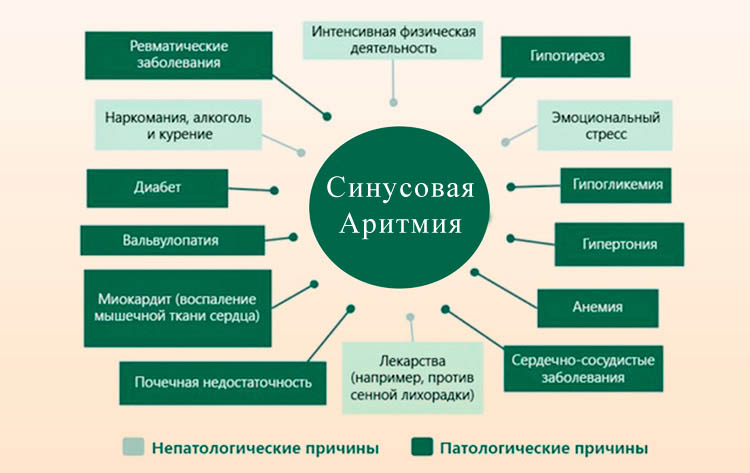 Синусовая Аритмия

Ревматические заболевания

Интенсивная физическая деятельность

Гипотиреоз

Наркомания, алкоголь и курение

Эмоциональный стресс

Диабет

Гипогликемия

Вальвулопатия

Гипертония

Миокардит (воспаление мышечной ткани сердца)

Анемия

Почечная недостаточность

Лекарства (например, против сенной лихорадки)

Сердечно-сосудистые заболевания

Непатологические причины

Патологические причины